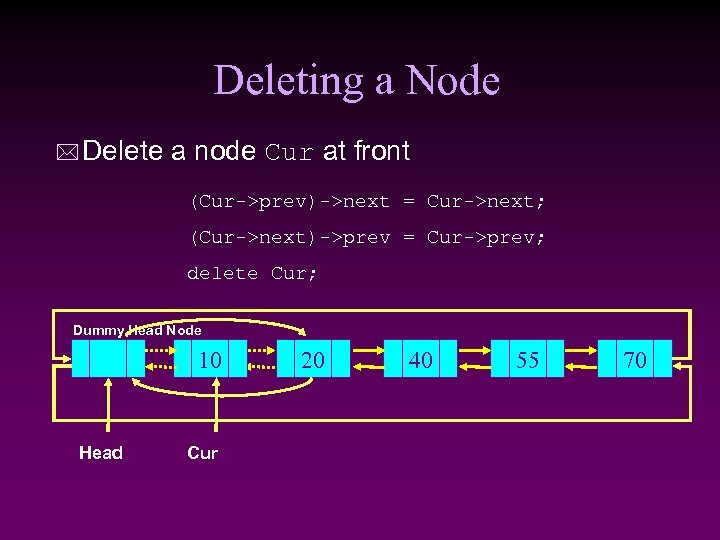 Deleting a Node

Delete a node Cur at front

(Cur->prev)->next = Cur->next;

(Cur->next)->prev = Cur->prev;

delete Cur;

Dummy Head Node

10

20

40

55

70

Head

Cur